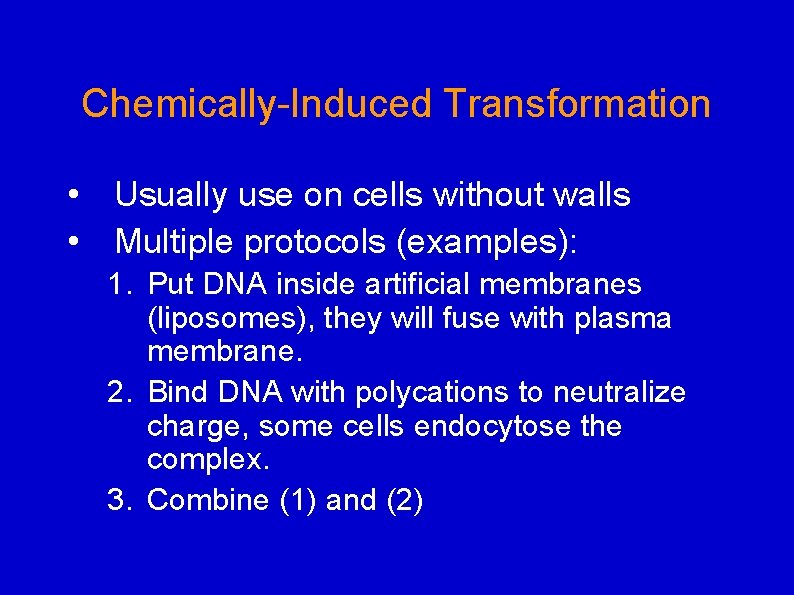 Chemically-Induced Transformation

• Usually use on cells without walls
• Multiple protocols (examples):

1. Put DNA inside artificial membranes (liposomes), they will fuse with plasma membrane.
2. Bind DNA with polycations to neutralize charge, some cells endocytose the complex.
3. Combine (1) and (2)